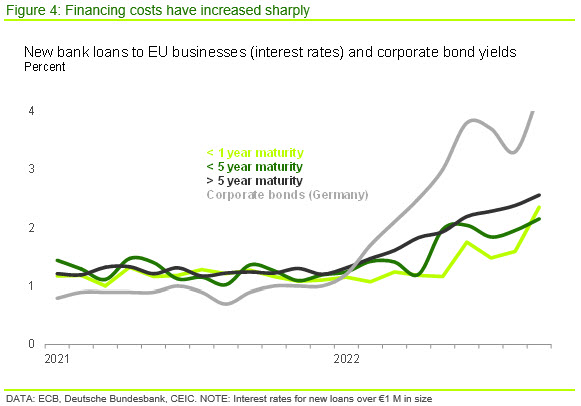 Figure 4: Financing costs have increased sharply

New bank loans to EU businesses (interest rates) and corporate bond yields
Percent

4
3
2
1
0

< 1 year maturity
< 5 year maturity
> 5 year maturity
Corporate bonds (Germany)

2021
2022

DATA: ECB, Deutsche Bundesbank, CEIC. NOTE: Interest rates for new loans over €1 M in size